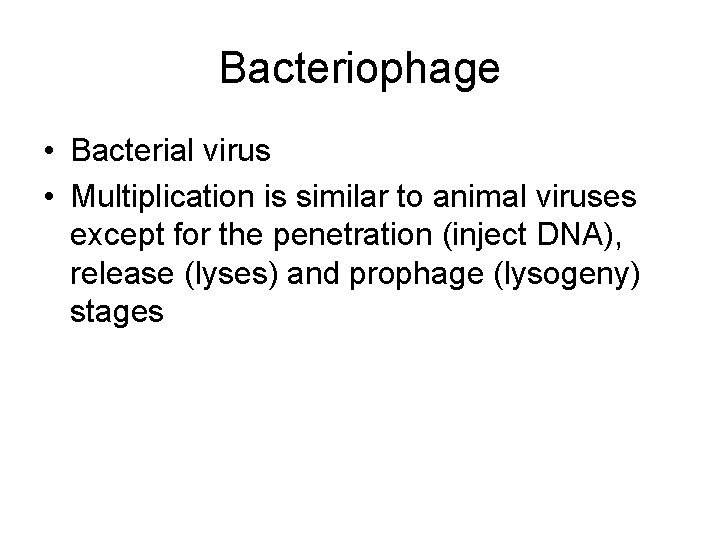 Bacteriophage

• Bacterial virus
• Multiplication is similar to animal viruses except for the penetration (inject DNA), release (lyses) and prophage (lysogeny) stages